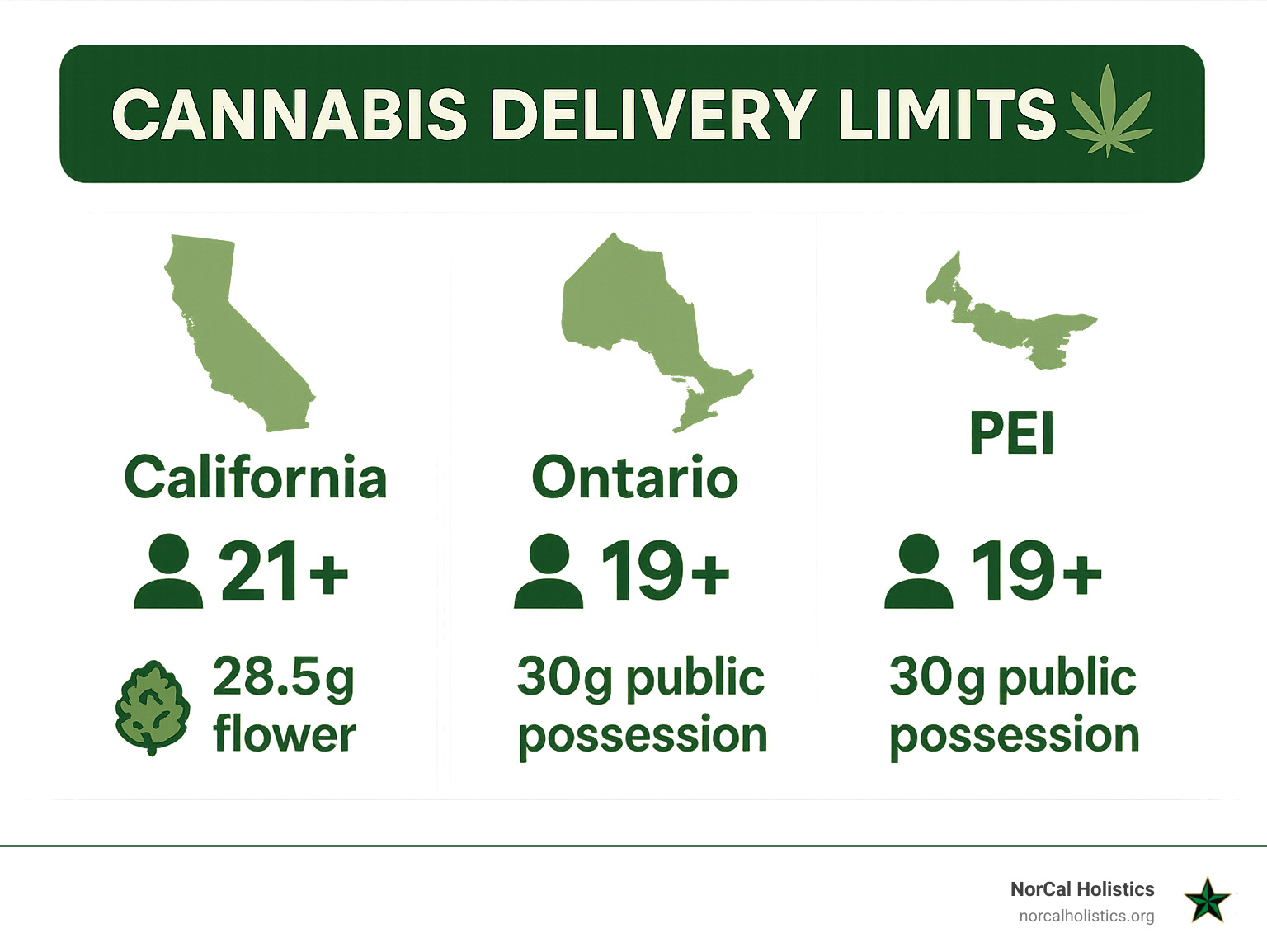 CANNABIS DELIVERY LIMITS

California

21+

28.5g flower

Ontario

19+

30g public possession

PEI

19+

30g public possession

NorCal Holistics
norcalholistics.org